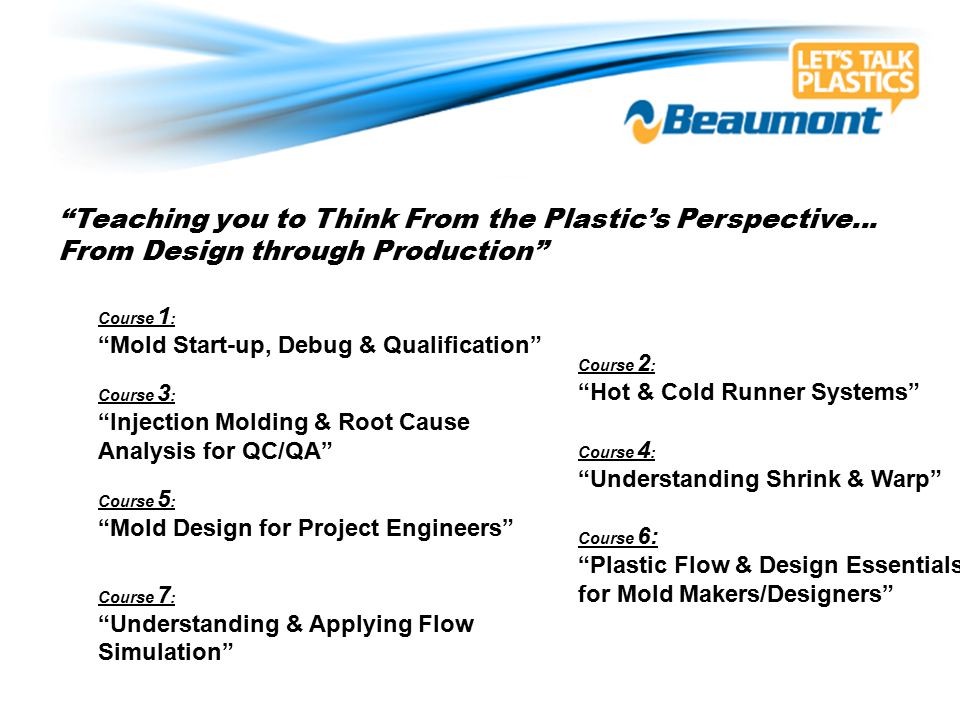 LET'S TALK PLASTICS

Beaumont

“Teaching you to Think From the Plastic’s Perspective… From Design through Production”

Course 1:
“Mold Start-up, Debug & Qualification”

Course 3:
“Injection Molding & Root Cause Analysis for QC/QA”

Course 5:
“Mold Design for Project Engineers”

Course 7:
“Understanding & Applying Flow Simulation”

Course 2:
“Hot & Cold Runner Systems”

Course 4:
“Understanding Shrink & Warp”

Course 6:
“Plastic Flow & Design Essentials for Mold Makers/Designers”